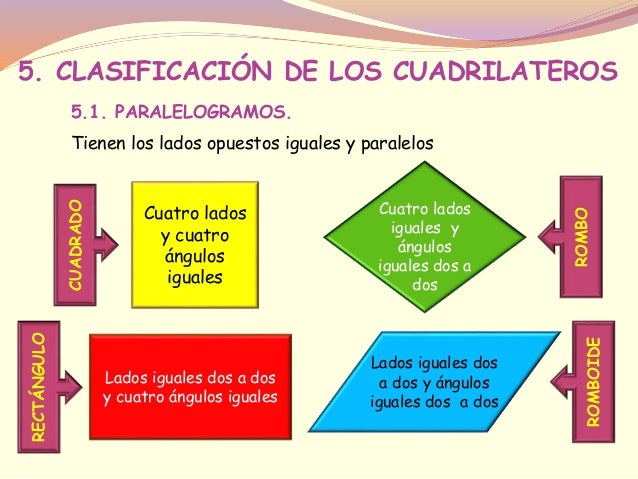 5. CLASIFICACIÓN DE LOS CUADRILATEROS

5.1. PARALELOGRAMOS.

Tienen los lados opuestos iguales y paralelos

CUADRADO

Cuatro lados y cuatro ángulos iguales

Cuatro lados iguales y ángulos iguales dos a dos

ROMBO

RECTÁNGULO

Lados iguales dos a dos y cuatro ángulos iguales

Lados iguales dos a dos y ángulos iguales dos a dos

ROMBOIDE